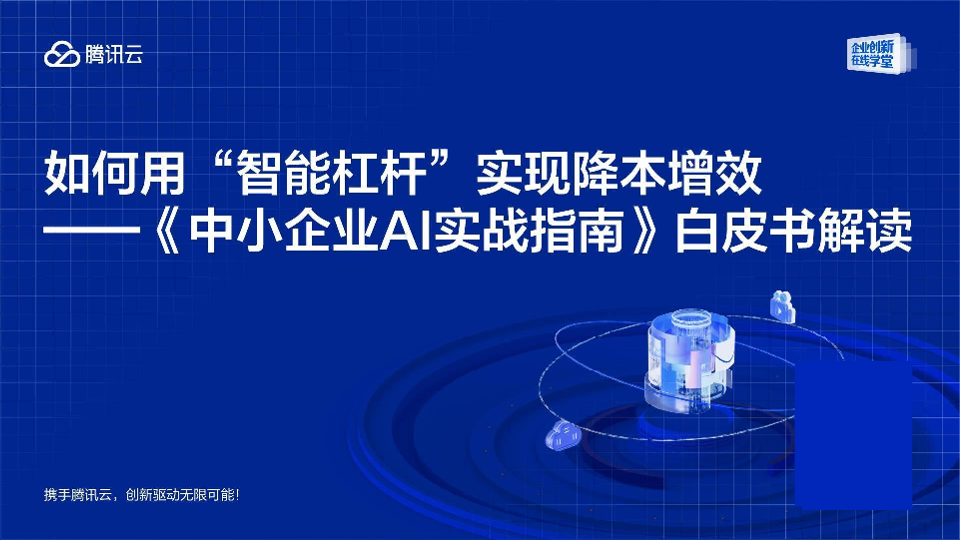 腾讯云

企业创新在线学堂

如何用“智能杠杆”实现降本增效
——《中小企业AI实战指南》白皮书解读

携手腾讯云，创新驱动无限可能！